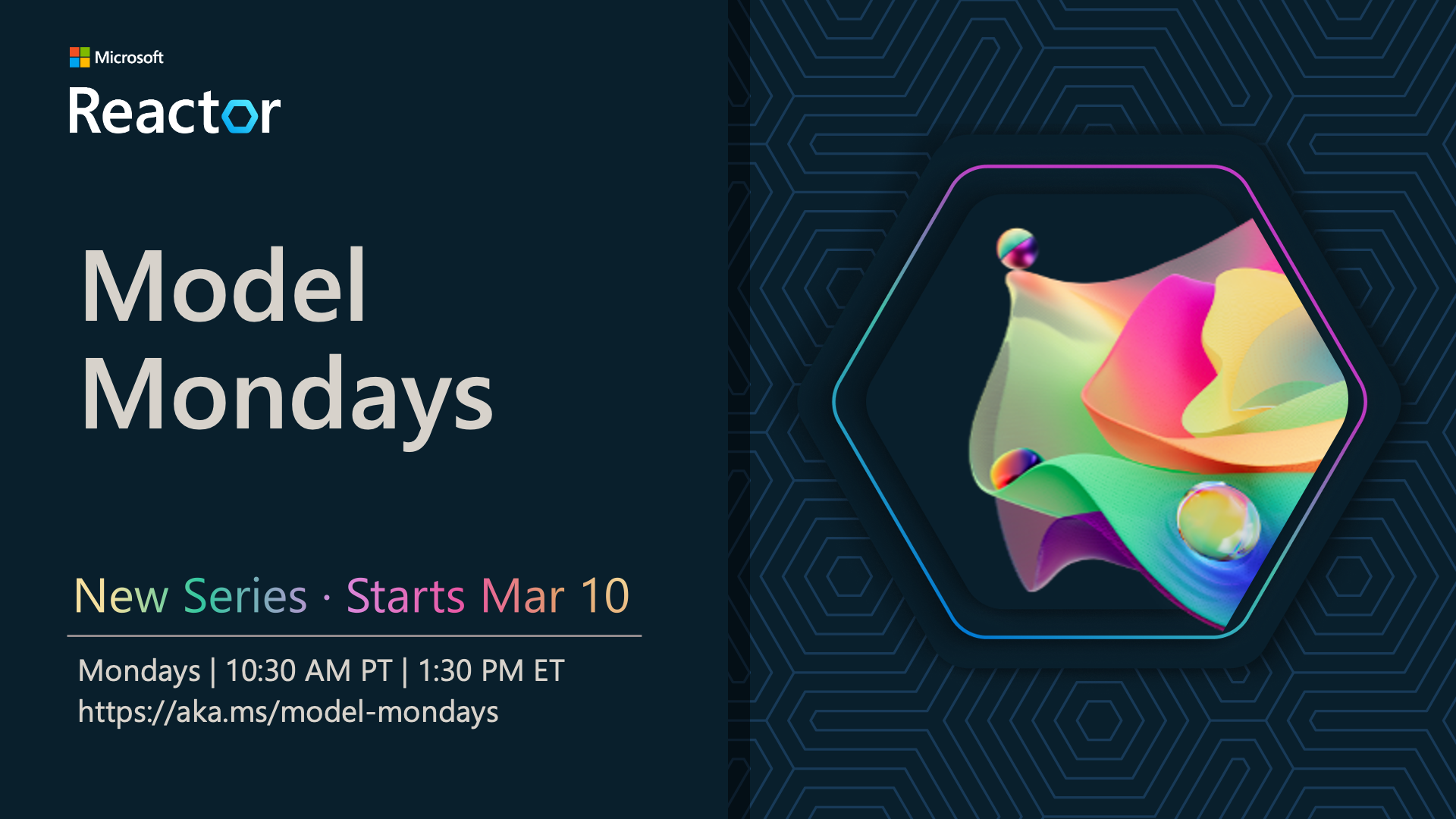 Microsoft
Reactor

Model Mondays

New Series · Starts Mar 10

Mondays | 10:30 AM PT | 1:30 PM ET
https://aka.ms/model-mondays